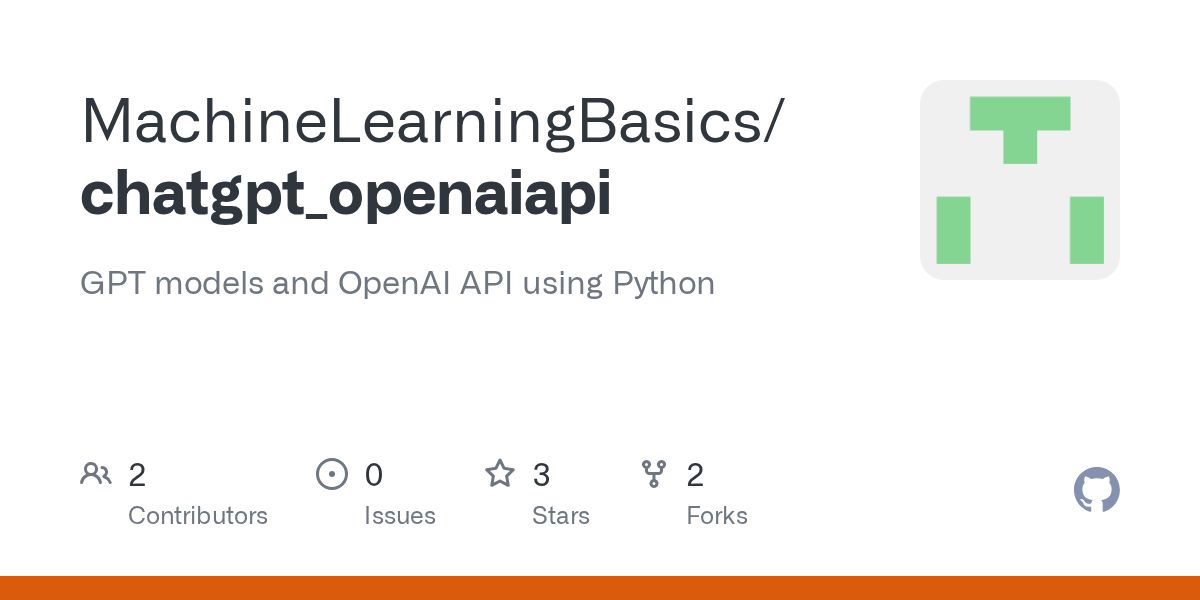 MachineLearningBasics/
chatgpt_openaiapi

GPT models and OpenAI API using Python

2
Contributors

0
Issues

3
Stars

2
Forks